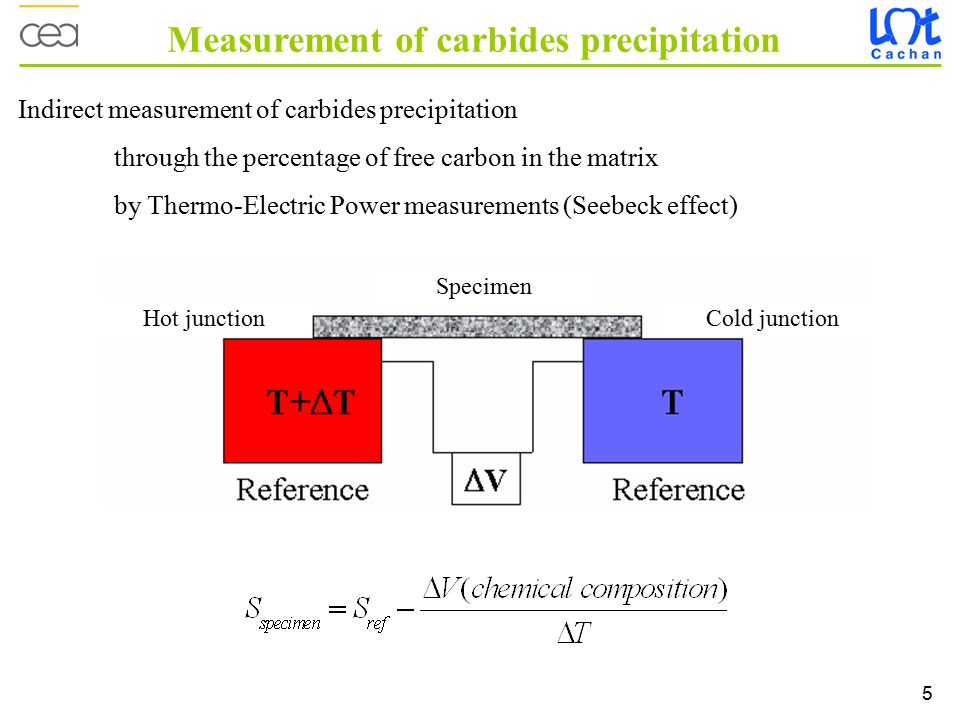 cea

Measurement of carbides precipitation

LMT Cachan

Indirect measurement of carbides precipitation

through the percentage of free carbon in the matrix

by Thermo-Electric Power measurements (Seebeck effect)

Specimen

Hot junction

Cold junction

T+ΔT

T

Reference

ΔV

Reference

$S_{specimen} = S_{ref} - \frac{\Delta V(chemical\ composition)}{\Delta T}$

5